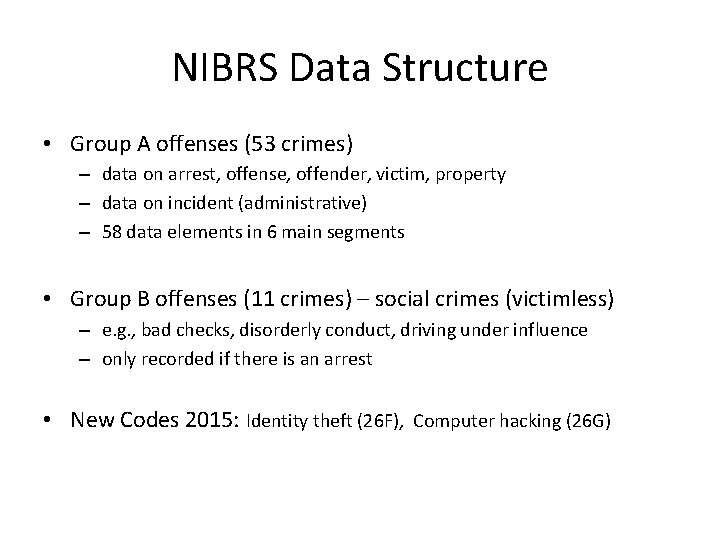 NIBRS Data Structure

• Group A offenses (53 crimes)
  – data on arrest, offense, offender, victim, property
  – data on incident (administrative)
  – 58 data elements in 6 main segments

• Group B offenses (11 crimes) – social crimes (victimless)
  – e.g., bad checks, disorderly conduct, driving under influence
  – only recorded if there is an arrest

• New Codes 2015: Identity theft (26F), Computer hacking (26G)